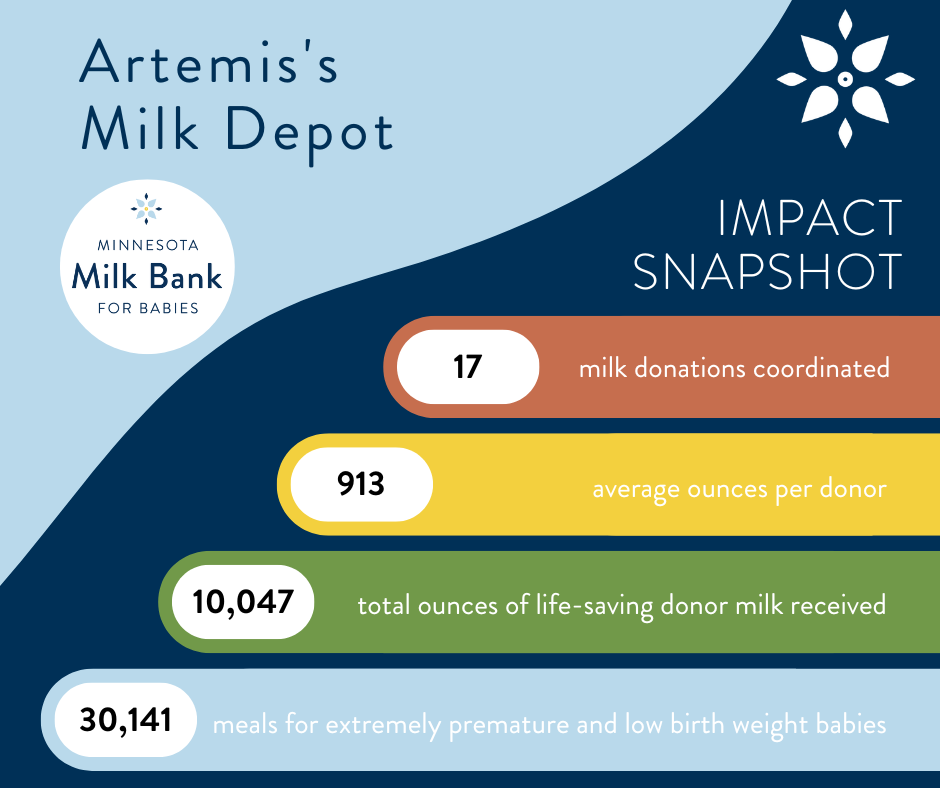 Artemis's
Milk Depot

MINNESOTA
Milk Bank
FOR BABIES

IMPACT
SNAPSHOT

17 milk donations coordinated

913 average ounces per donor

10,047 total ounces of life-saving donor milk received

30,141 meals for extremely premature and low birth weight babies